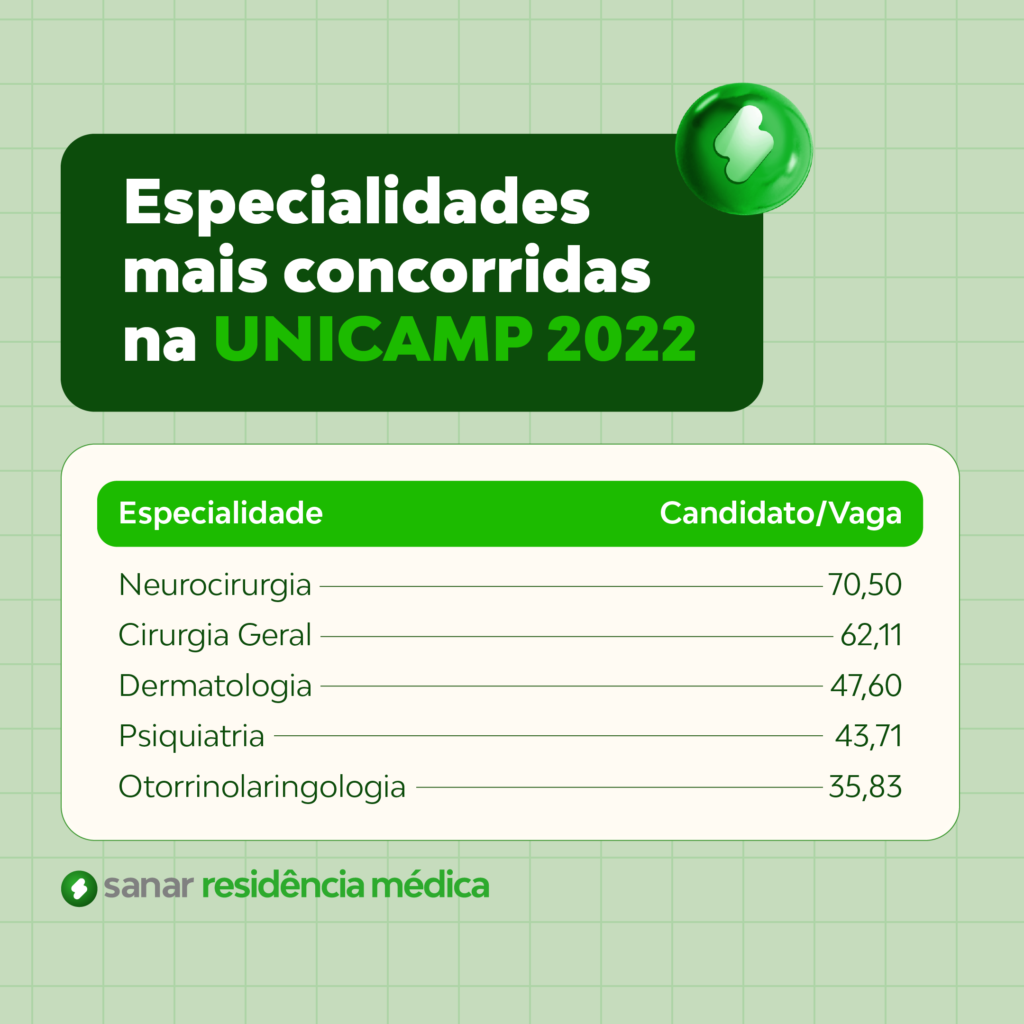 Especialidades mais concorridas na UNICAMP 2022

| Especialidade | Candidato/Vaga |
|---|---|
| Neurocirurgia | 70,50 |
| Cirurgia Geral | 62,11 |
| Dermatologia | 47,60 |
| Psiquiatria | 43,71 |
| Otorrinolaringologia | 35,83 |

sanar residência médica